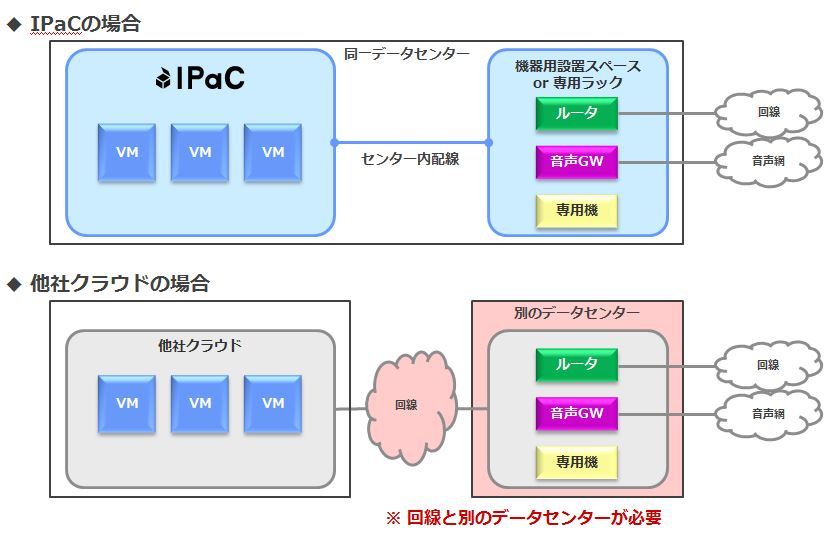 ◆ IPaCの場合

同一データセンター

IPaC

VM VM VM

センター内配線

機器用設置スペース or 専用ラック

ルータ

音声GW

専用機

回線

音声網

◆ 他社クラウドの場合

他社クラウド

VM VM VM

回線

別のデータセンター

ルータ

音声GW

専用機

回線

音声網

※ 回線と別のデータセンターが必要